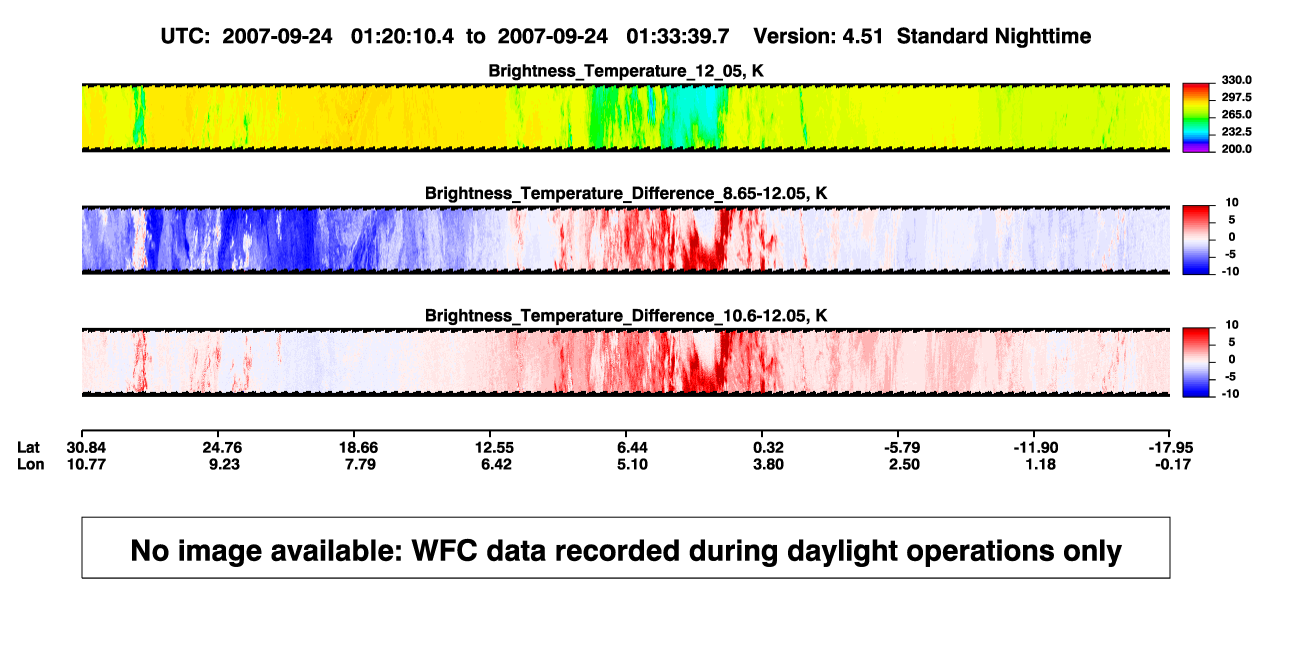 UTC: 2007-09-24 01:20:10.4 to 2007-09-24 01:33:39.7 Version: 4.51 Standard Nighttime

Brightness_Temperature_12_05, K

330.0
297.5
265.0
232.5
200.0

Brightness_Temperature_Difference_8.65-12.05, K

10
5
0
-5
-10

Brightness_Temperature_Difference_10.6-12.05, K

10
5
0
-5
-10

| Lat | 30.84 | 24.76 | 18.66 | 12.55 | 6.44 | 0.32 | -5.79 | -11.90 | -17.95 |
|---|---|---|---|---|---|---|---|---|---|
| Lon | 10.77 | 9.23 | 7.79 | 6.42 | 5.10 | 3.80 | 2.50 | 1.18 | -0.17 |

No image available: WFC data recorded during daylight operations only